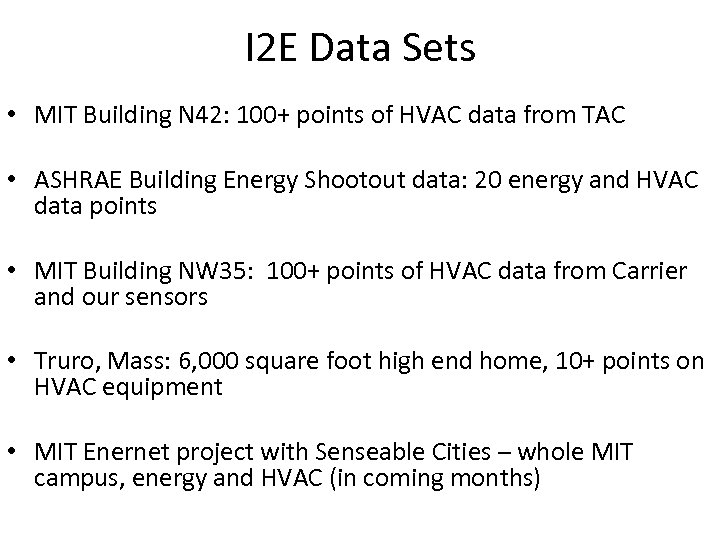 I2E Data Sets

• MIT Building N42: 100+ points of HVAC data from TAC

• ASHRAE Building Energy Shootout data: 20 energy and HVAC data points

• MIT Building NW35: 100+ points of HVAC data from Carrier and our sensors

• Truro, Mass: 6,000 square foot high end home, 10+ points on HVAC equipment

• MIT Enernet project with Senseable Cities – whole MIT campus, energy and HVAC (in coming months)